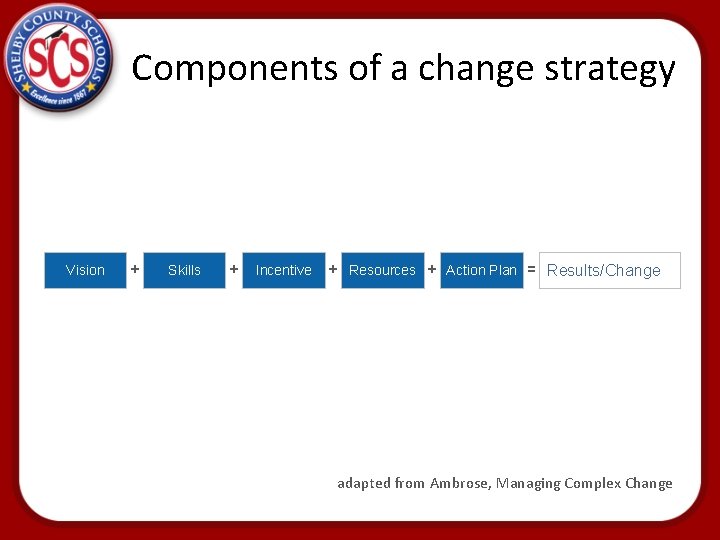 SHELBY COUNTY SCHOOLS
SCS
Excellence since 1867

Components of a change strategy

Vision + Skills + Incentive + Resources + Action Plan = Results/Change

adapted from Ambrose, Managing Complex Change